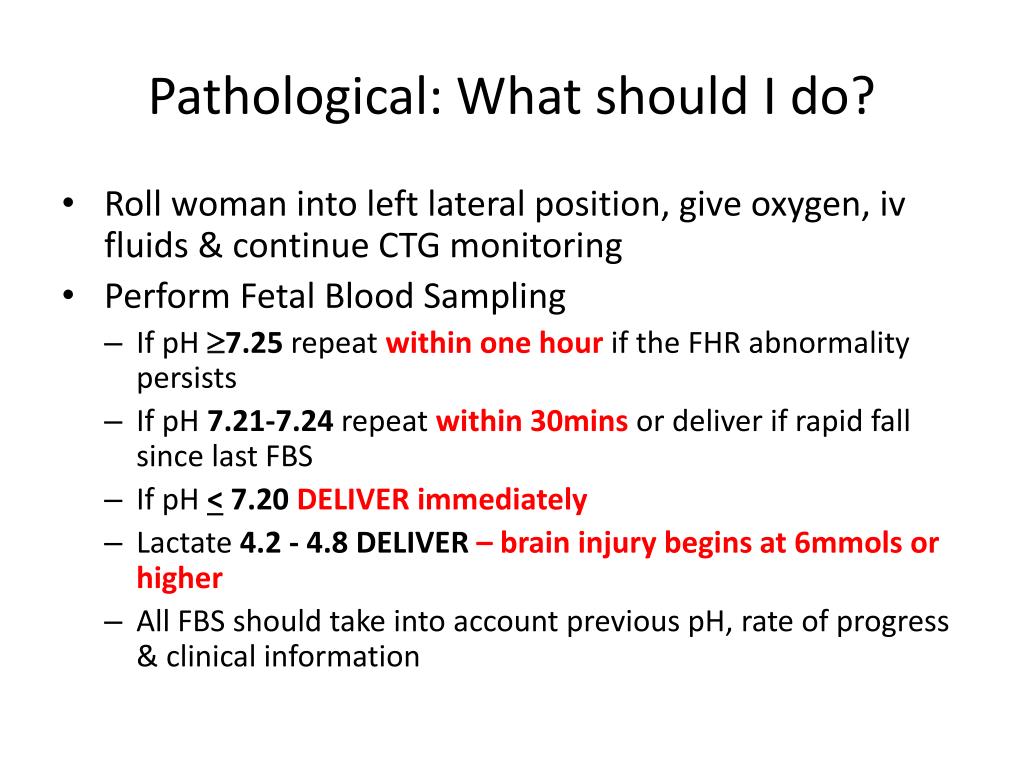 Pathological: What should I do?

• Roll woman into left lateral position, give oxygen, iv fluids & continue CTG monitoring
• Perform Fetal Blood Sampling
– If pH $\geq$7.25 repeat within one hour if the FHR abnormality persists
– If pH 7.21-7.24 repeat within 30mins or deliver if rapid fall since last FBS
– If pH $\leq$ 7.20 DELIVER immediately
– Lactate 4.2 - 4.8 DELIVER – brain injury begins at 6mmols or higher
– All FBS should take into account previous pH, rate of progress & clinical information